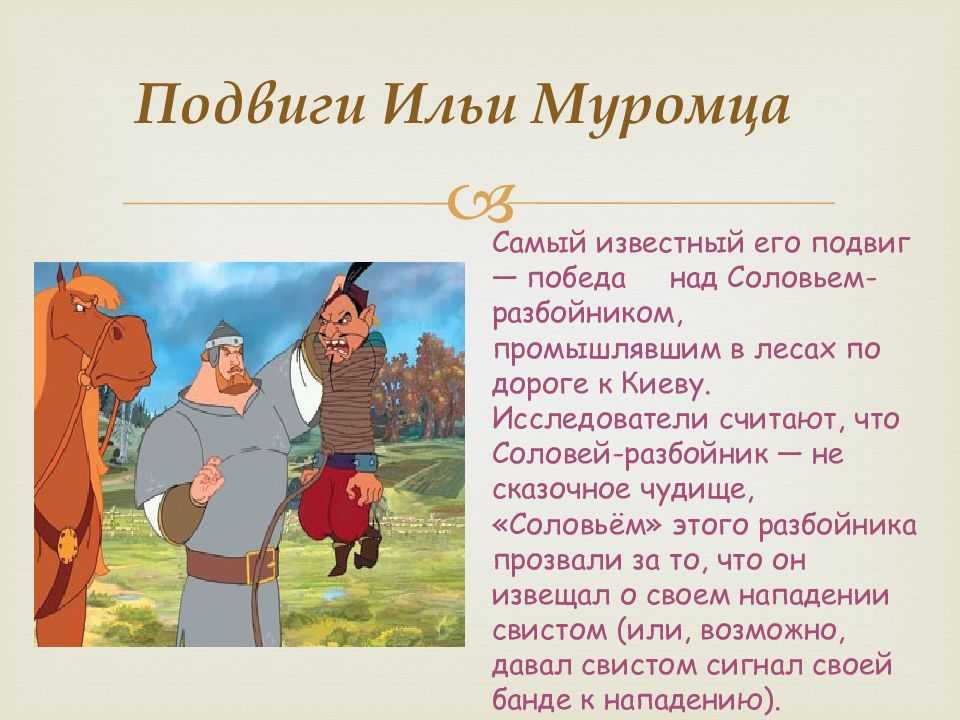 Подвиги Ильи Муромца

Самый известный его подвиг — победа над Соловьем-разбойником, промышлявшим в лесах по дороге к Киеву. Исследователи считают, что Соловей-разбойник — не сказочное чудище, «Соловьём» этого разбойника прозвали за то, что он извещал о своем нападении свистом (или, возможно, давал свистом сигнал своей банде к нападению).